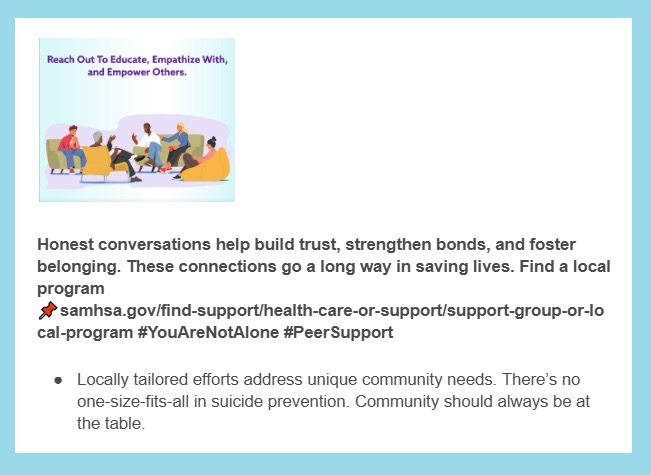 Reach Out To Educate, Empathize With, and Empower Others.

Honest conversations help build trust, strengthen bonds, and foster belonging. These connections go a long way in saving lives. Find a local program
📌samhsa.gov/find-support/health-care-or-support/support-group-or-local-program #YouAreNotAlone #PeerSupport

● Locally tailored efforts address unique community needs. There's no one-size-fits-all in suicide prevention. Community should always be at the table.